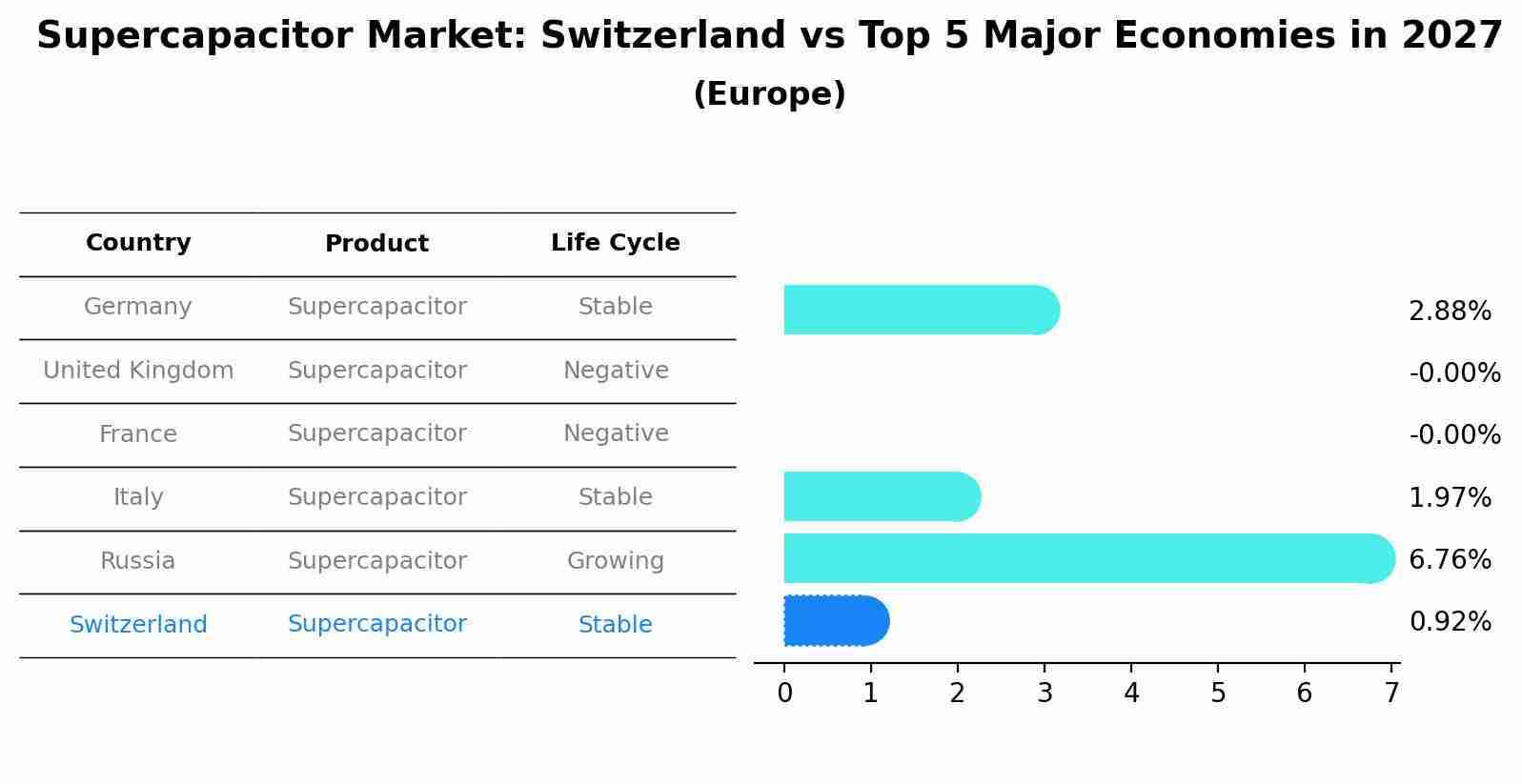 Supercapacitor Market: Switzerland vs Top 5 Major Economies in 2027
(Europe)

| Country | Product | Life Cycle |
|---|---|---|
| Germany | Supercapacitor | Stable |
| United Kingdom | Supercapacitor | Negative |
| France | Supercapacitor | Negative |
| Italy | Supercapacitor | Stable |
| Russia | Supercapacitor | Growing |
| Switzerland | Supercapacitor | Stable |

2.88%
-0.00%
-0.00%
1.97%
6.76%
0.92%

0 1 2 3 4 5 6 7